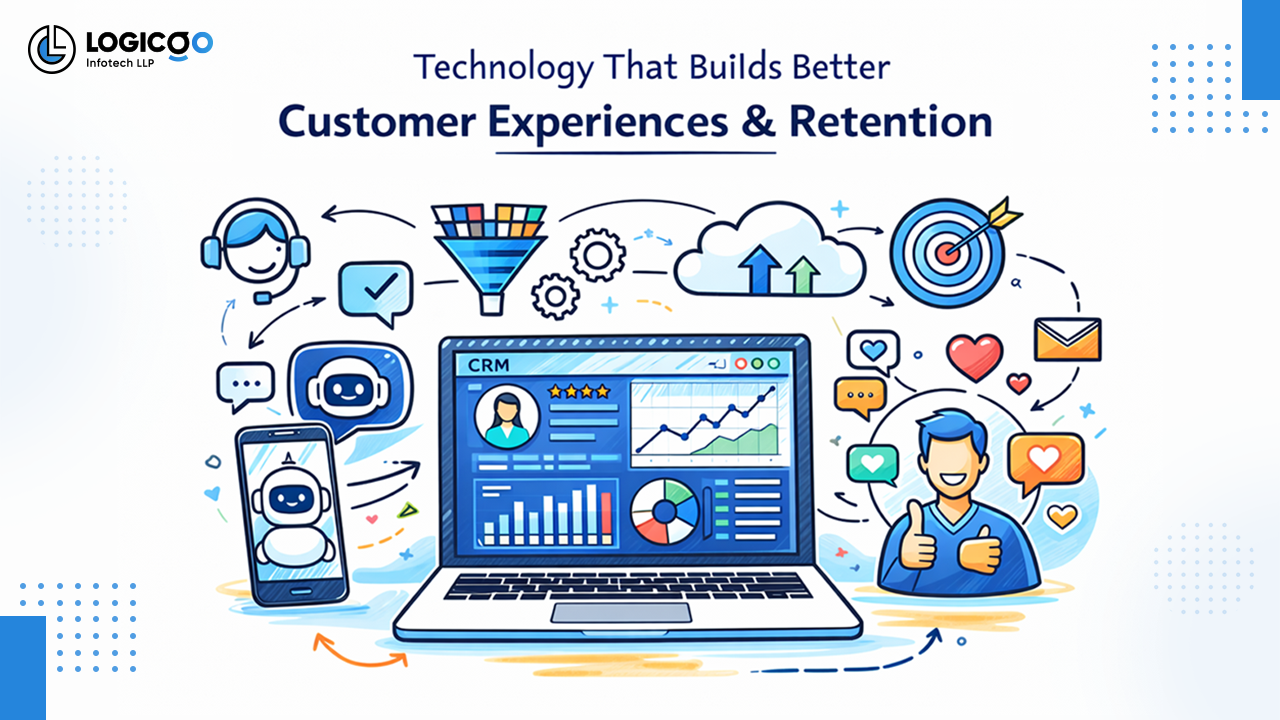 LOGICGO
Infotech LLP

Technology That Builds Better
Customer Experiences & Retention

CRM